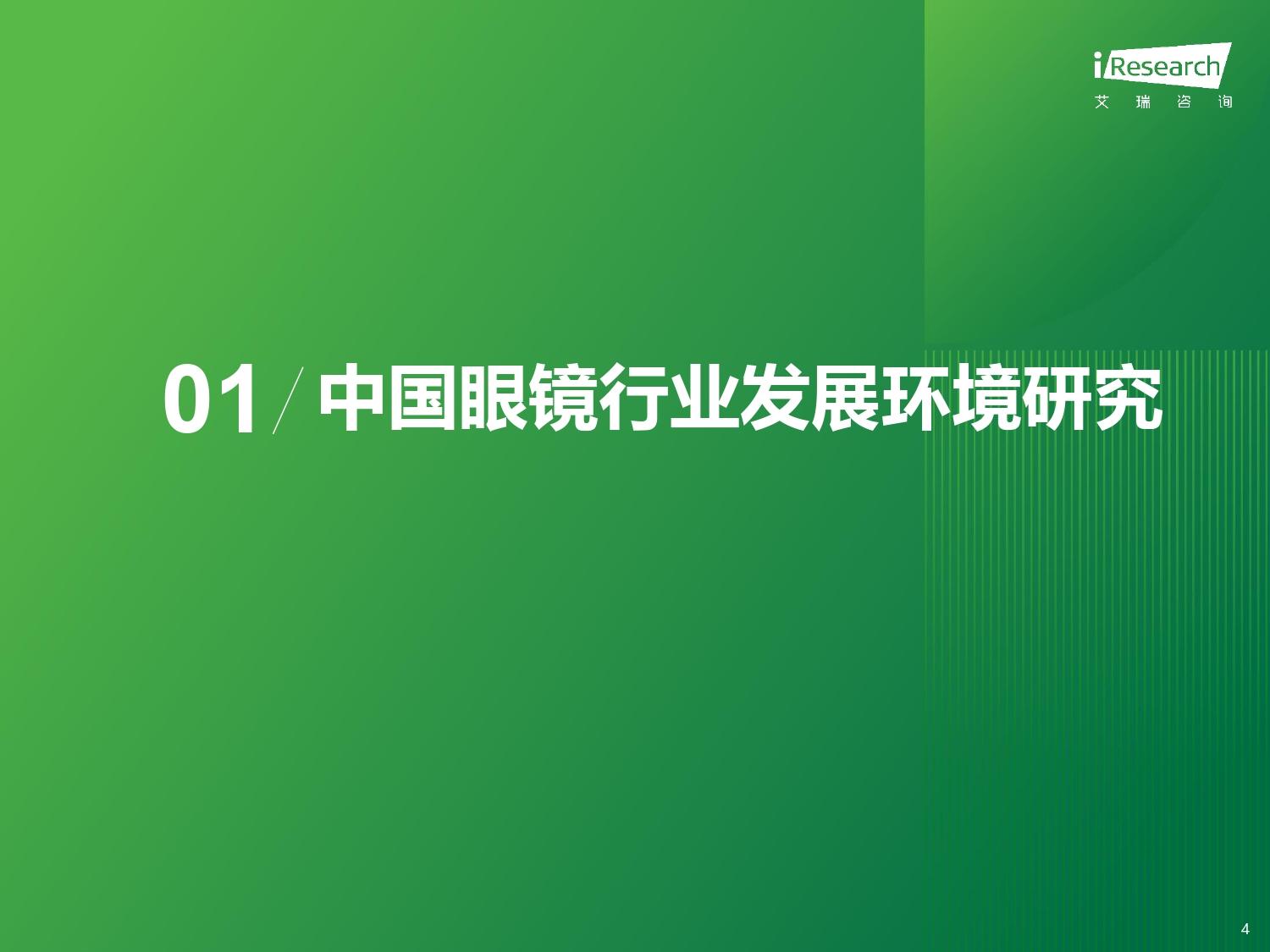 iResearch
艾 瑞 咨 询

01 / 中国眼镜行业发展环境研究

4